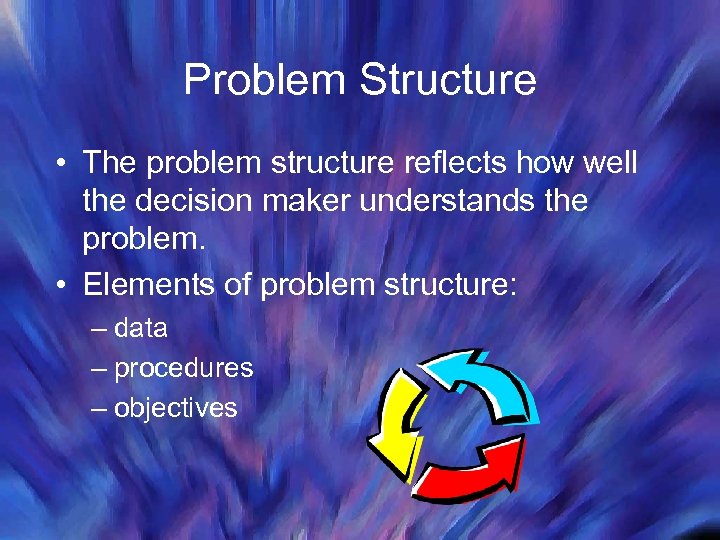 Problem Structure

• The problem structure reflects how well the decision maker understands the problem.

• Elements of problem structure:
– data
– procedures
– objectives